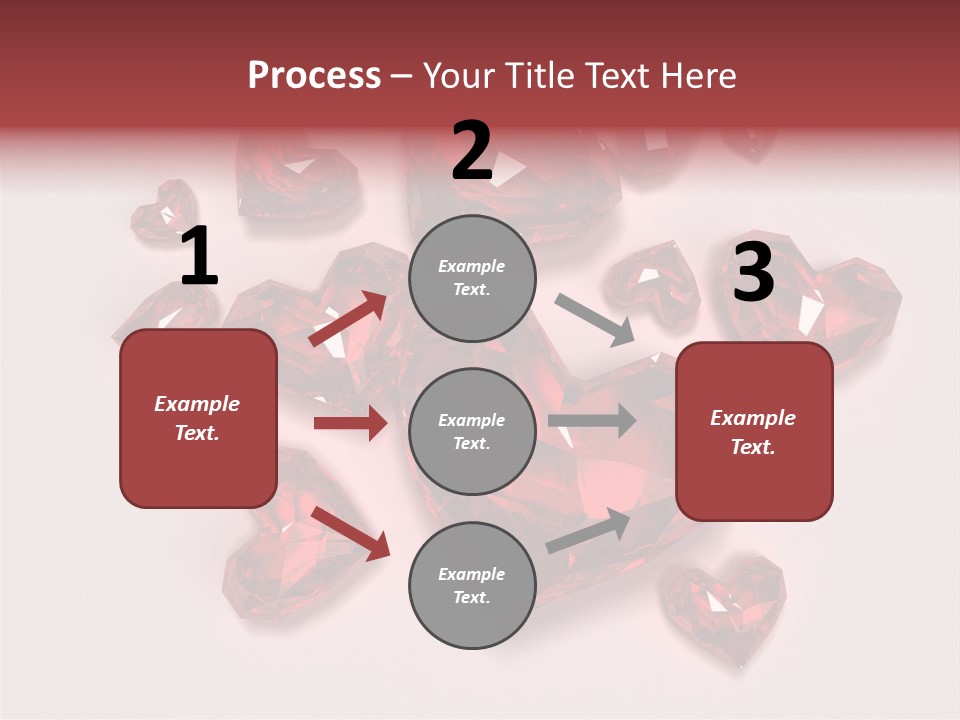 Process – Your Title Text Here

1

Example Text.

2

Example Text.

Example Text.

Example Text.

3

Example Text.